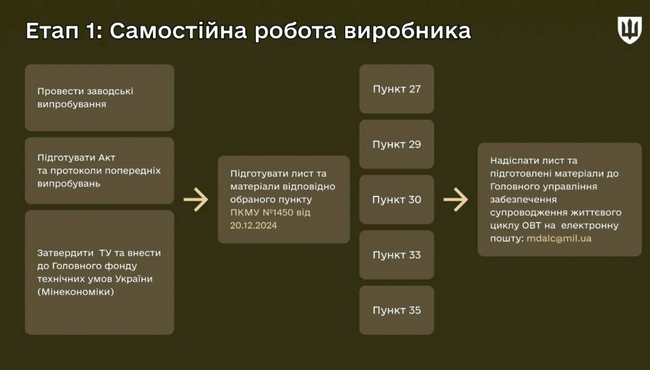 Етап 1: Самостійна робота виробника

Провести заводські випробування

Підготувати Акт та протоколи попередніх випробувань

Затвердити ТУ та внести до Головного фонду технічних умов України (Мінекономіки)

Підготувати лист та матеріали відповідно обраного пункту ПКМУ №1450 від 20.12.2024

Пункт 27

Пункт 29

Пункт 30

Пункт 33

Пункт 35

Надіслати лист та підготовлені матеріали до Головного управління забезпечення супроводження життєвого циклу ОВТ на електронну пошту: mdalc@mil.ua